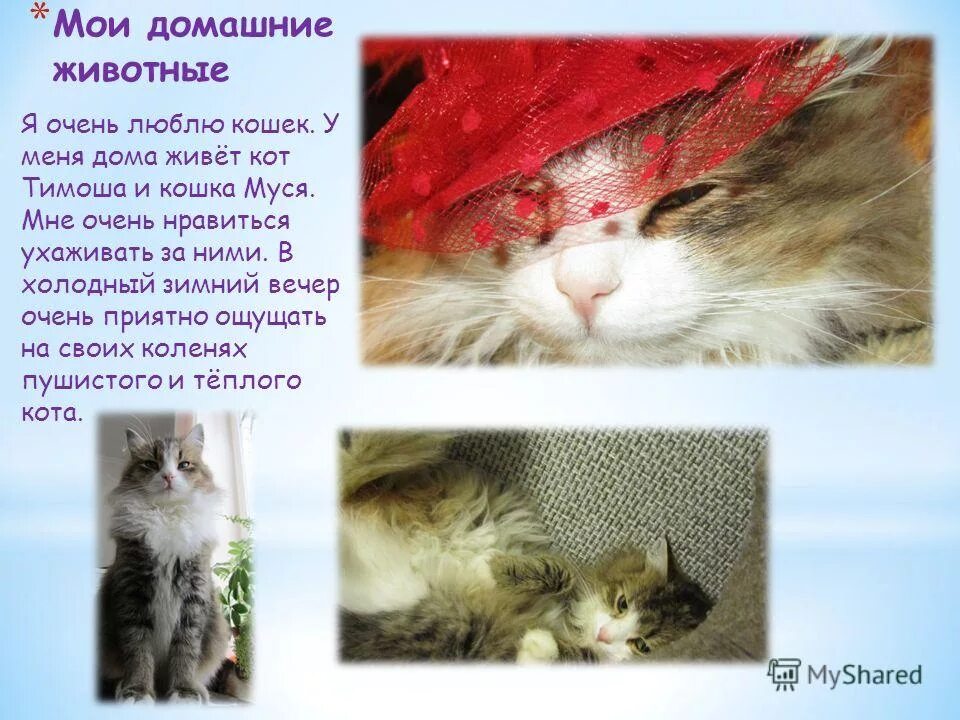 *Мои домашние животные

Я очень люблю кошек. У меня дома живёт кот Тимоша и кошка Муся. Мне очень нравиться ухаживать за ними. В холодный зимний вечер очень приятно ощущать на своих коленях пушистого и тёплого кота.

MyShared